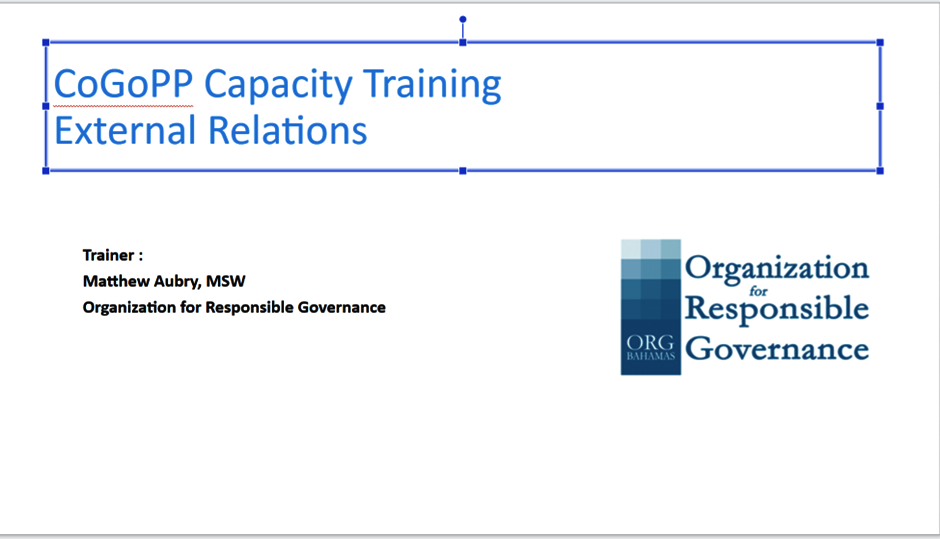 CoGoPP Capacity Training
External Relations

Trainer :
Matthew Aubry, MSW
Organization for Responsible Governance

ORG
BAHAMAS

Organization
for
Responsible
Governance